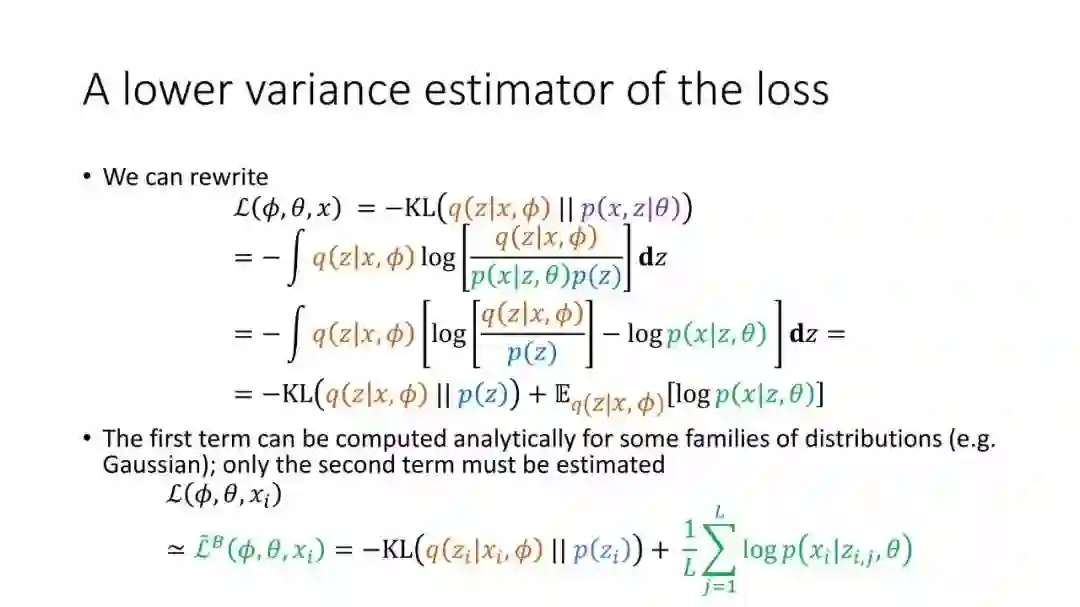 A lower variance estimator of the loss

• We can rewrite

$\mathcal{L}(\phi, \theta, x) = -\mathrm{KL}\big(q(z|x,\phi) \,||\, p(x,z|\theta)\big)$

$= -\int q(z|x,\phi) \log\left[\frac{q(z|x,\phi)}{p(x|z,\theta)p(z)}\right] \mathbf{d}z$

$= -\int q(z|x,\phi) \left[\log\left[\frac{q(z|x,\phi)}{p(z)}\right] - \log p(x|z,\theta)\right] \mathbf{d}z =$

$= -\mathrm{KL}\big(q(z|x,\phi) \,||\, p(z)\big) + \mathbb{E}_{q(z|x,\phi)}[\log p(x|z,\theta)]$

• The first term can be computed analytically for some families of distributions (e.g. Gaussian); only the second term must be estimated

$\mathcal{L}(\phi, \theta, x_i)$

$\simeq \tilde{\mathcal{L}}^B(\phi, \theta, x_i) = -\mathrm{KL}\big(q(z_i|x_i,\phi) \,||\, p(z_i)\big) + \frac{1}{L}\sum_{j=1}^{L} \log p\big(x_i|z_{i,j},\theta\big)$